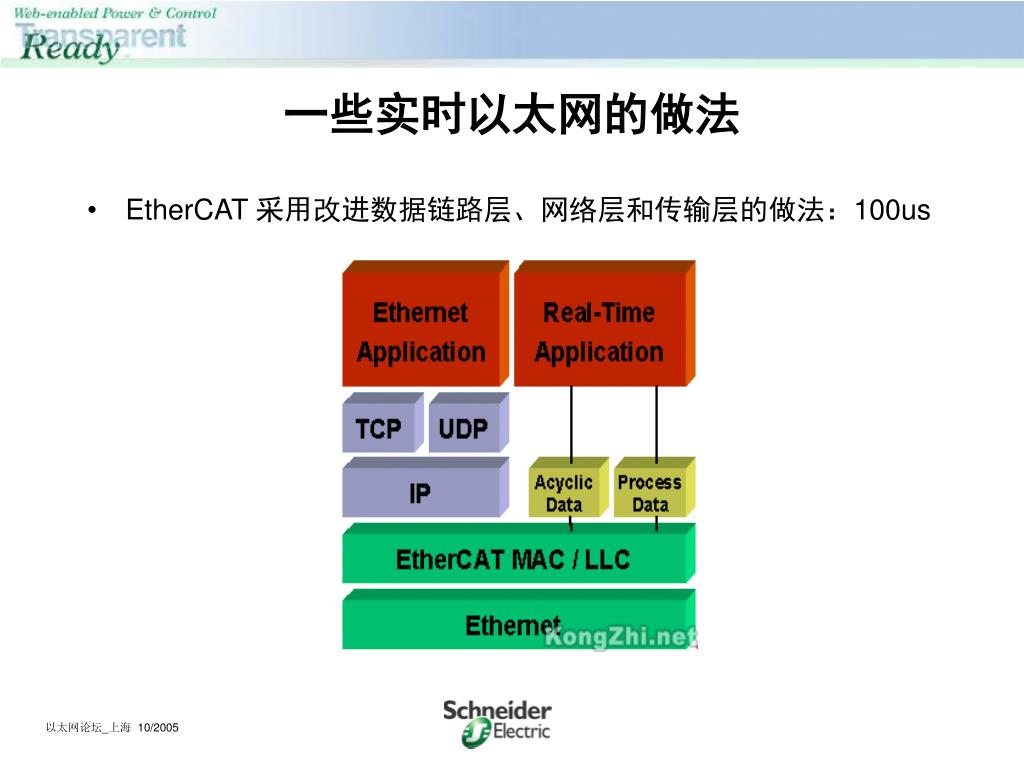 Web-enabled Power & Control
Transparent
Ready

一些实时以太网的做法

• EtherCAT 采用改进数据链路层、网络层和传输层的做法：100us

Ethernet Application
Real-Time Application
TCP
UDP
IP
Acyclic Data
Process Data
EtherCAT MAC / LLC
Ethernet
KongZhi.net

以太网论坛_上海 10/2005

Schneider Electric